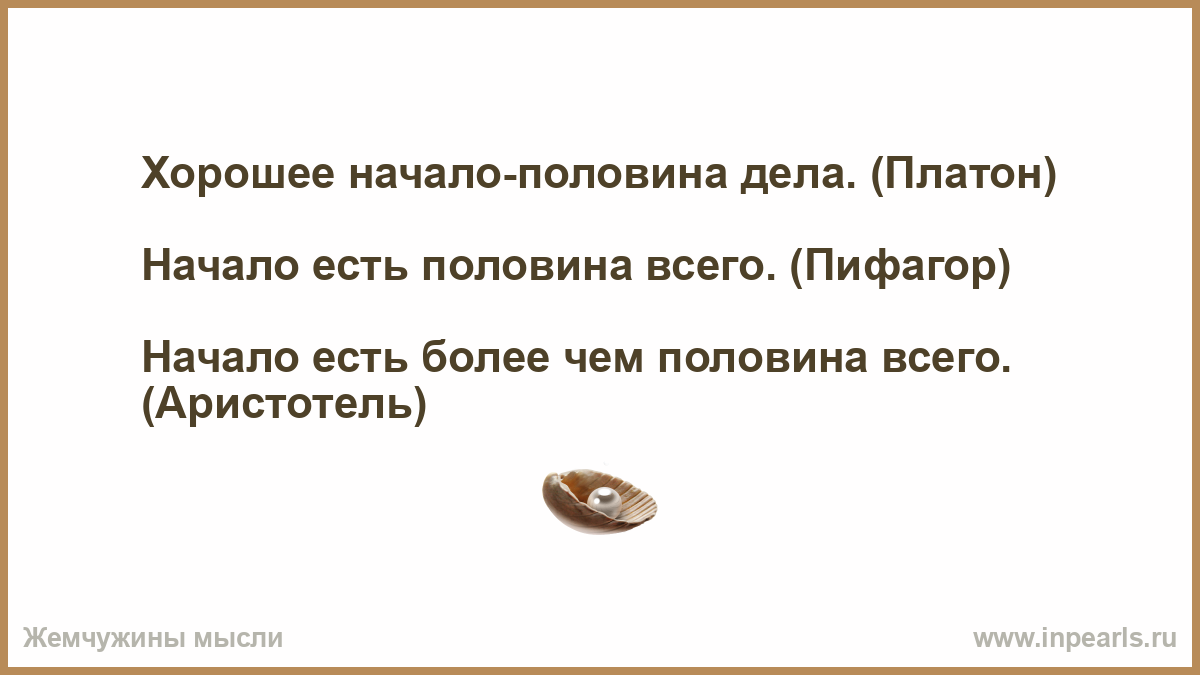 Хорошее начало-половина дела. (Платон)

Начало есть половина всего. (Пифагор)

Начало есть более чем половина всего. (Аристотель)

Жемчужины мысли

www.inpearls.ru